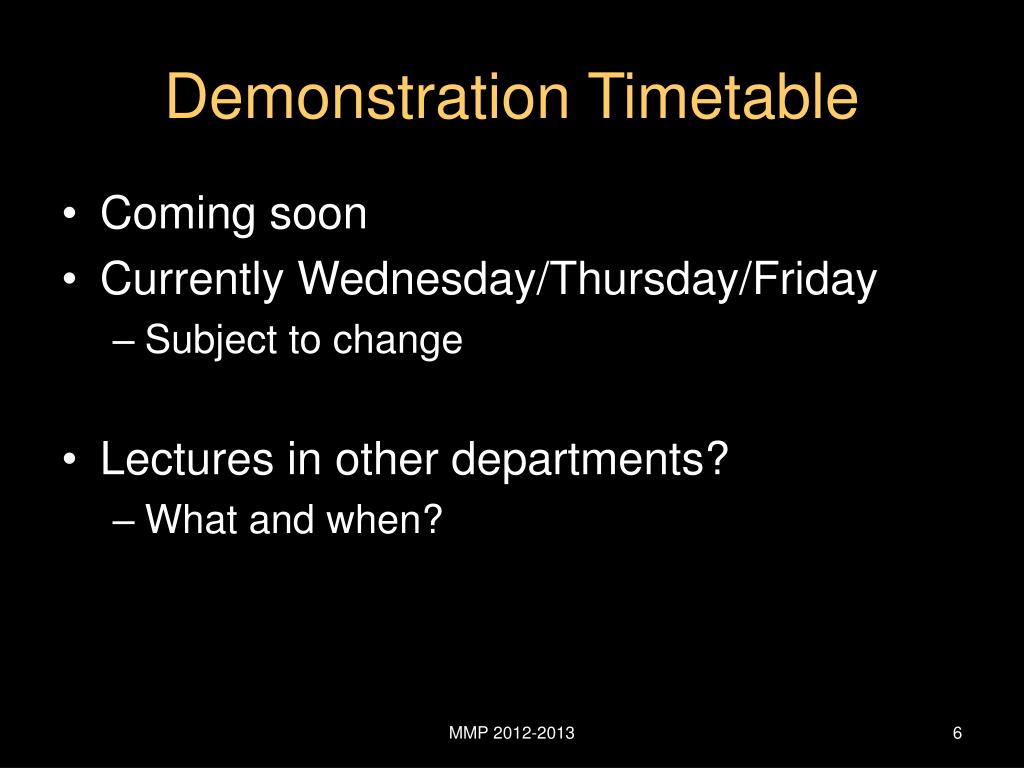 Demonstration Timetable

• Coming soon
• Currently Wednesday/Thursday/Friday
– Subject to change

• Lectures in other departments?
– What and when?

MMP 2012-2013

6